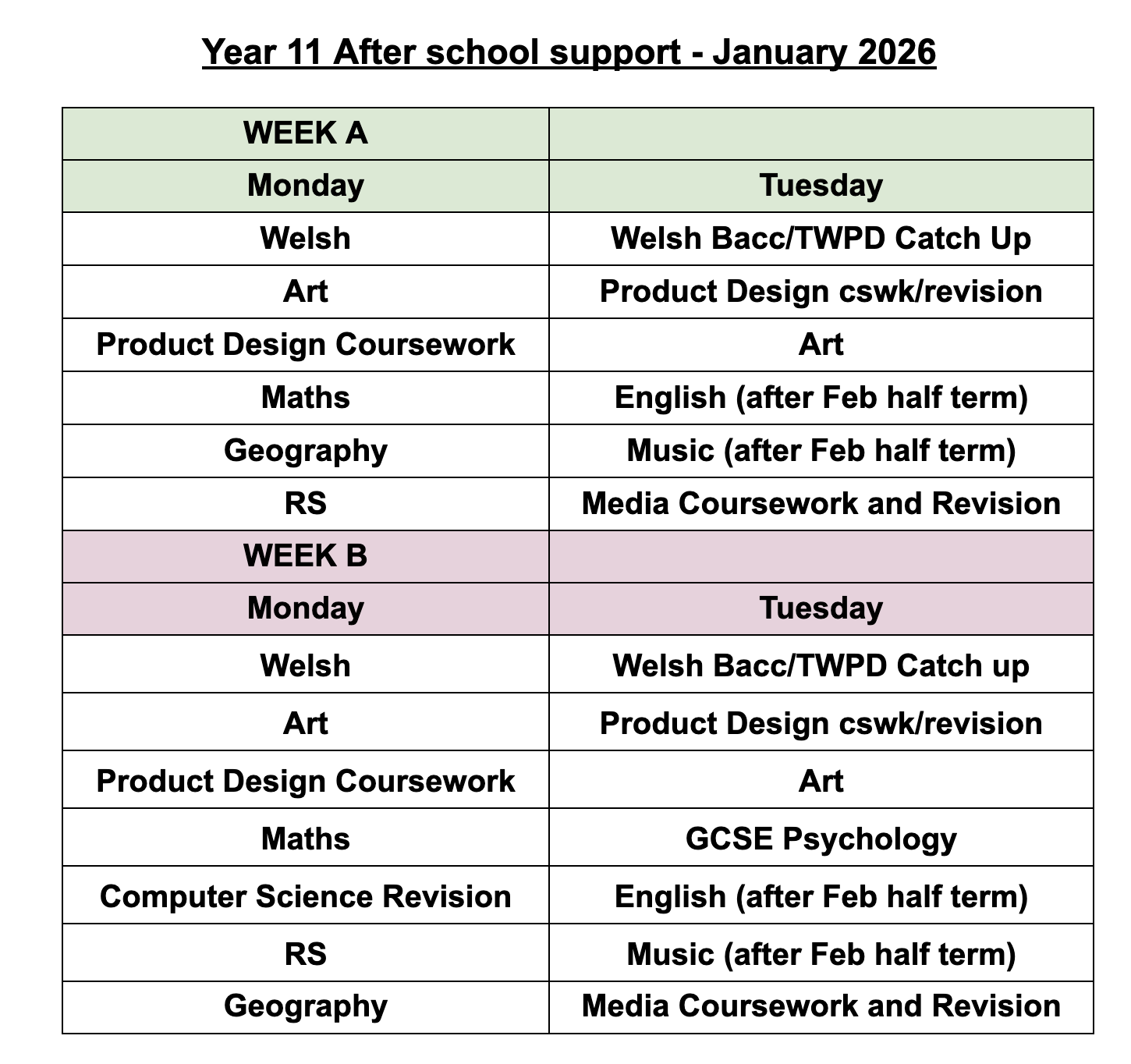 Year 11 After school support - January 2026

| WEEK A | |
|---|---|
| Monday | Tuesday |
| Welsh | Welsh Bacc/TWPD Catch Up |
| Art | Product Design cswk/revision |
| Product Design Coursework | Art |
| Maths | English (after Feb half term) |
| Geography | Music (after Feb half term) |
| RS | Media Coursework and Revision |
| WEEK B | |
| Monday | Tuesday |
| Welsh | Welsh Bacc/TWPD Catch up |
| Art | Product Design cswk/revision |
| Product Design Coursework | Art |
| Maths | GCSE Psychology |
| Computer Science Revision | English (after Feb half term) |
| RS | Music (after Feb half term) |
| Geography | Media Coursework and Revision |